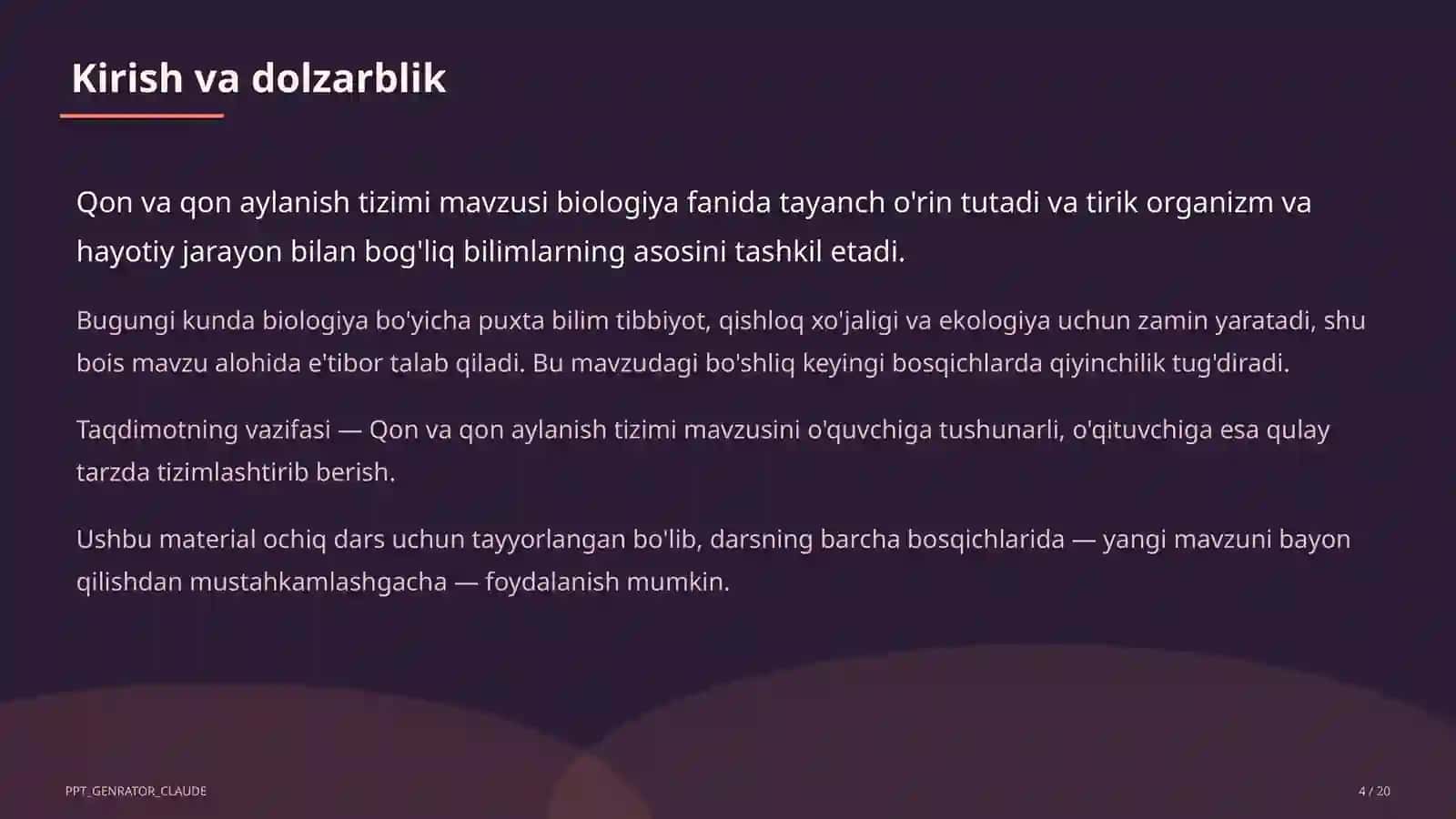 Kirish va dolzarblik

Qon va qon aylanish tizimi mavzusi biologiya fanida tayanch o'rin tutadi va tirik organizm va hayotiy jarayon bilan bog'liq bilimlarning asosini tashkil etadi.

Bugungi kunda biologiya bo'yicha puxta bilim tibbiyot, qishloq xo'jaligi va ekologiya uchun zamin yaratadi, shu bois mavzu alohida e'tibor talab qiladi. Bu mavzudagi bo'shliq keyingi bosqichlarda qiyinchilik tug'diradi.

Taqdimotning vazifasi — Qon va qon aylanish tizimi mavzusini o'quvchiga tushunarli, o'qituvchiga esa qulay tarzda tizimlashtirib berish.

Ushbu material ochiq dars uchun tayyorlangan bo'lib, darsning barcha bosqichlarida — yangi mavzuni bayon qilishdan mustahkamlashgacha — foydalanish mumkin.

PPT_GENRATOR_CLAUDE

4 / 20